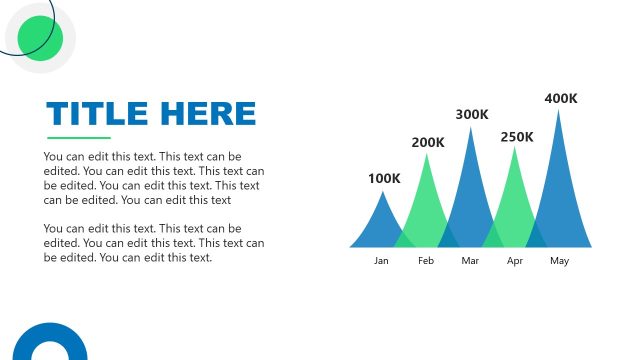 TITLE HERE

You can edit this text. This text can be edited. You can edit this text. This text can be edited. You can edit this text. This text can be edited. You can edit this text

You can edit this text. This text can be edited. You can edit this text. This text can be edited. You can edit this text.

100K
200K
300K
250K
400K

Jan
Feb
Mar
Apr
May